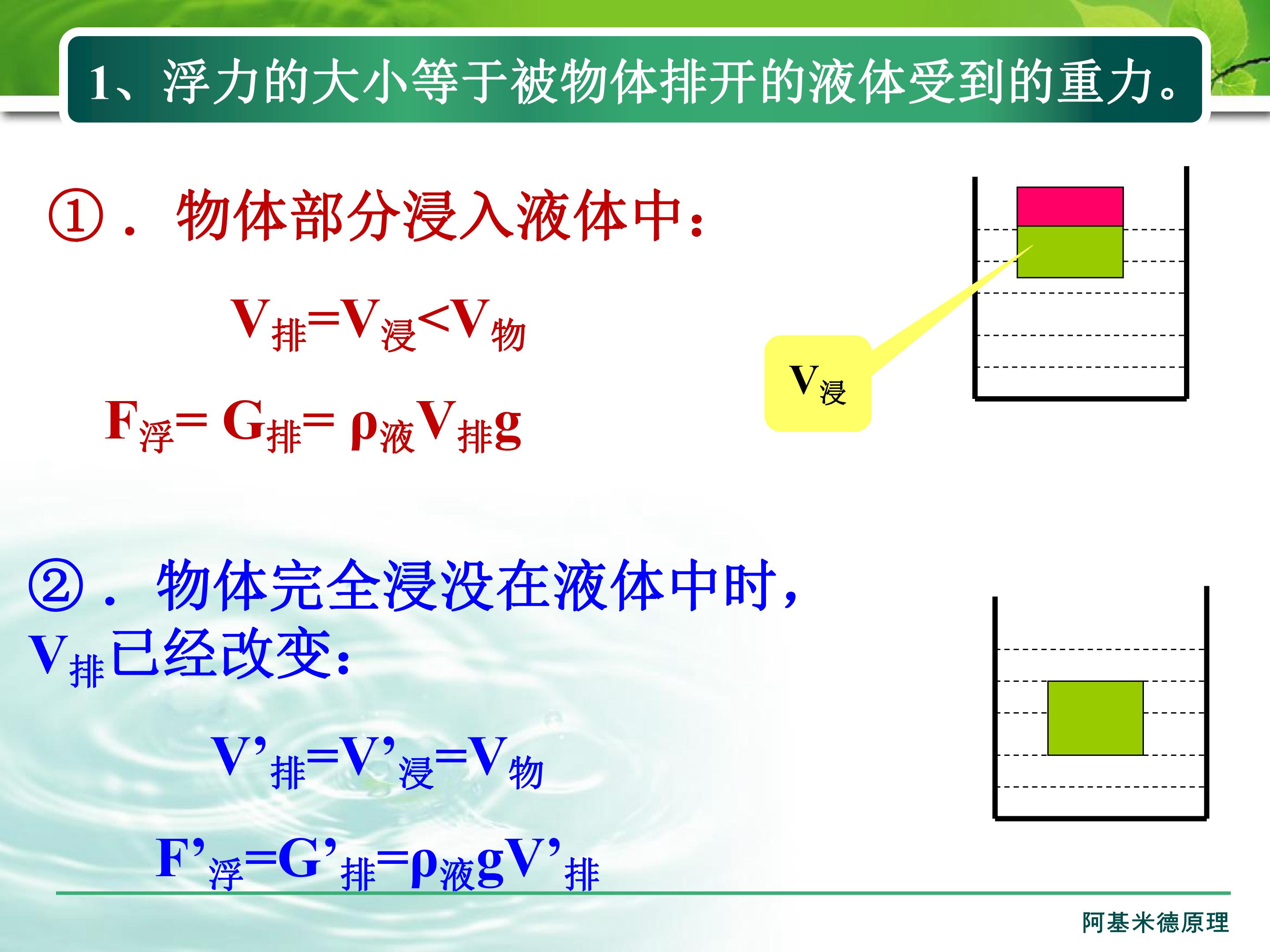 1、浮力的大小等于被物体排开的液体受到的重力。

①．物体部分浸入液体中：

$V_{排}=V_{浸}<V_{物}$

$F_{浮}= G_{排}= \rho_{液}V_{排}g$

$V_{浸}$

②．物体完全浸没在液体中时，$V_{排}$已经改变：

$V'_{排}=V'_{浸}=V_{物}$

$F'_{浮}=G'_{排}=\rho_{液}gV'_{排}$

阿基米德原理